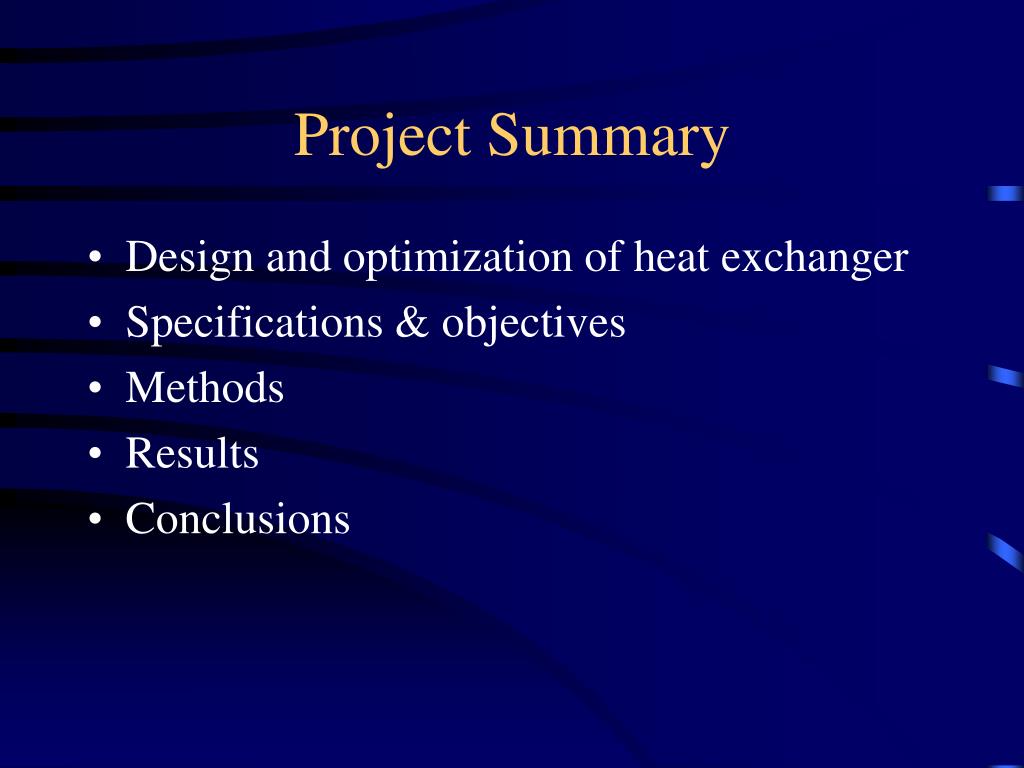 Project Summary

• Design and optimization of heat exchanger
• Specifications & objectives
• Methods
• Results
• Conclusions